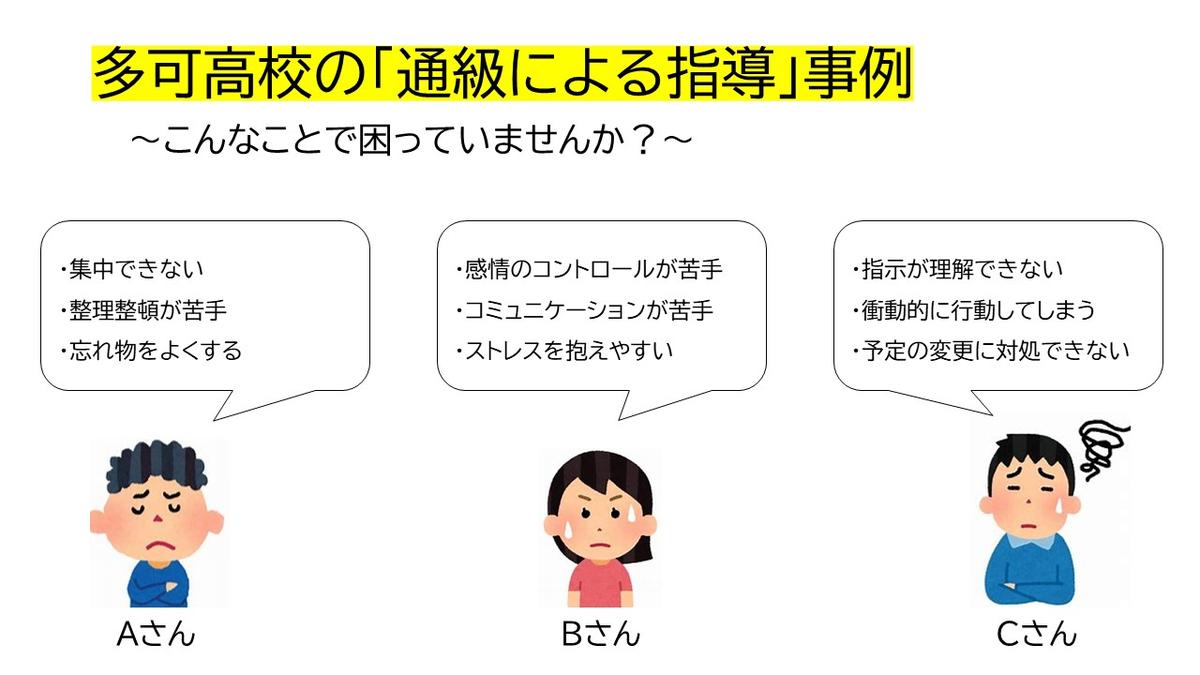 多可高校の「通級による指導」事例

～こんなことで困っていませんか？～

・集中できない
・整理整頓が苦手
・忘れ物をよくする

・感情のコントロールが苦手
・コミュニケーションが苦手
・ストレスを抱えやすい

・指示が理解できない
・衝動的に行動してしまう
・予定の変更に対処できない

Aさん

Bさん

Cさん